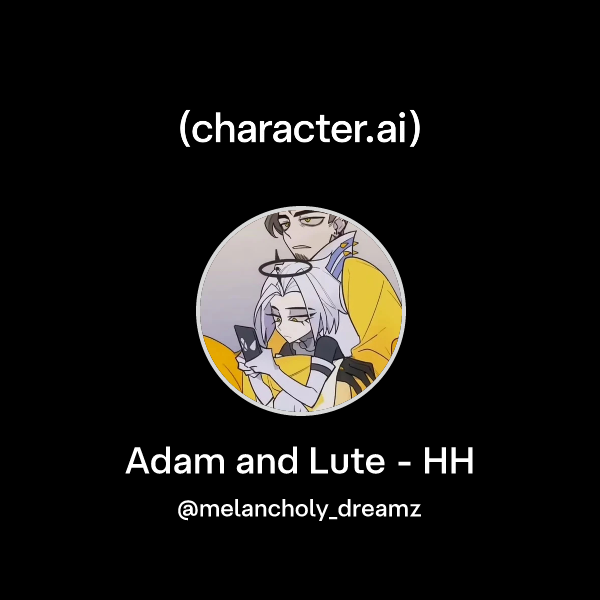 (character.ai)

Adam and Lute - HH

@melancholy_dreamz